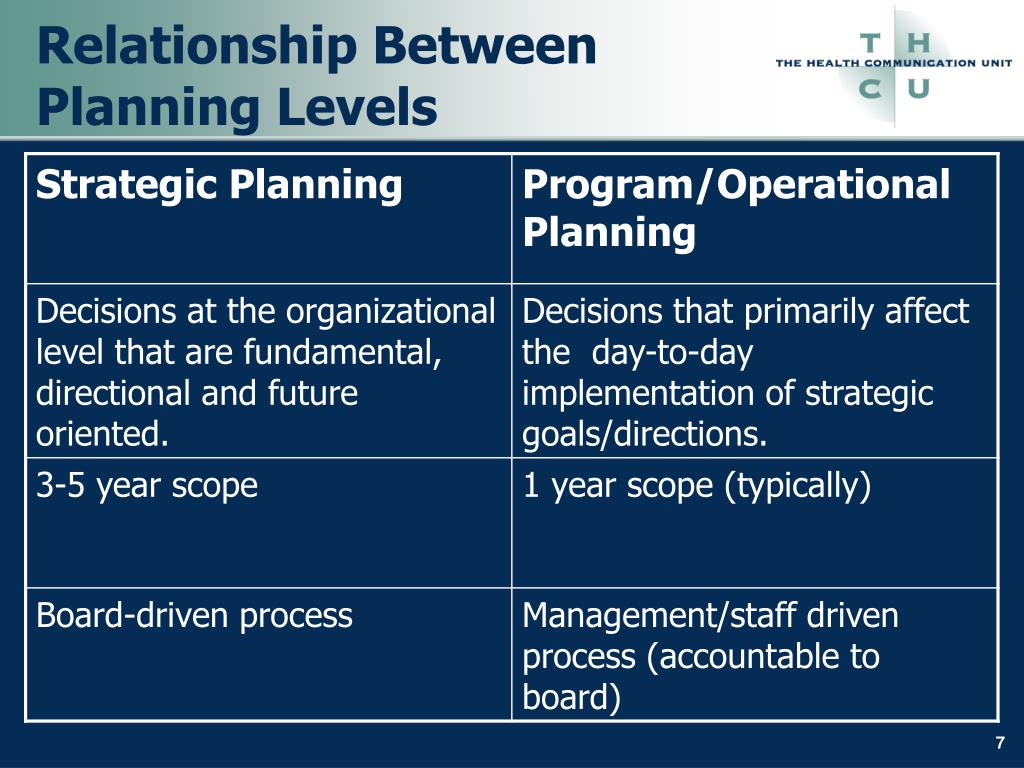 Relationship Between Planning Levels

T H
THE HEALTH COMMUNICATION UNIT
C U

| Strategic Planning | Program/Operational Planning |
|---|---|
| Decisions at the organizational level that are fundamental, directional and future oriented. | Decisions that primarily affect the day-to-day implementation of strategic goals/directions. |
| 3-5 year scope | 1 year scope (typically) |
| Board-driven process | Management/staff driven process (accountable to board) |

7